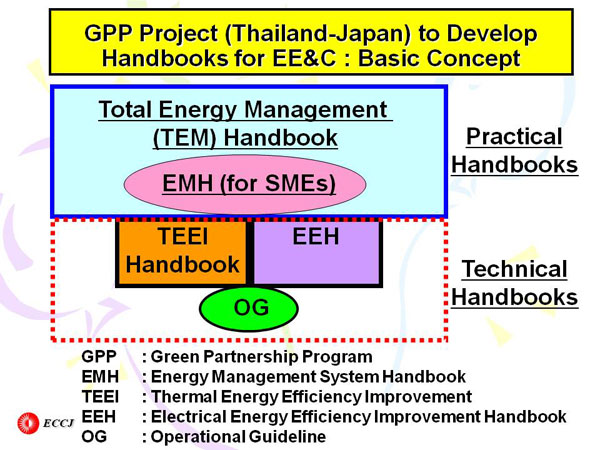 GPP Project (Thailand-Japan) to Develop Handbooks for EE&C : Basic Concept

Total Energy Management (TEM) Handbook

EMH (for SMEs)

Practical Handbooks

TEEI Handbook

EEH

OG

Technical Handbooks

GPP : Green Partnership Program
EMH : Energy Management System Handbook
TEEI : Thermal Energy Efficiency Improvement
EEH : Electrical Energy Efficiency Improvement Handbook
OG : Operational Guideline

ECCJ